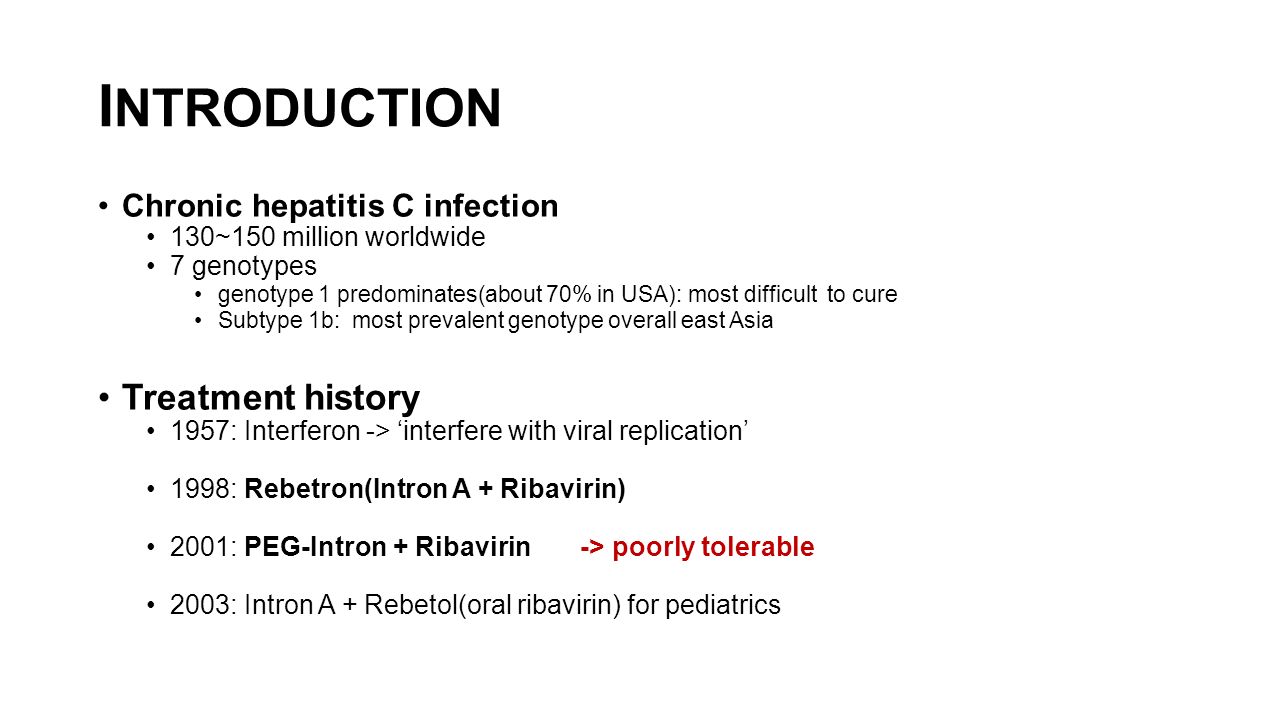 INTRODUCTION

• Chronic hepatitis C infection
• 130~150 million worldwide
• 7 genotypes
• genotype 1 predominates(about 70% in USA): most difficult to cure
• Subtype 1b: most prevalent genotype overall east Asia

• Treatment history
• 1957: Interferon -> ‘interfere with viral replication’

• 1998: Rebetron(Intron A + Ribavirin)

• 2001: PEG-Intron + Ribavirin -> poorly tolerable

• 2003: Intron A + Rebetol(oral ribavirin) for pediatrics